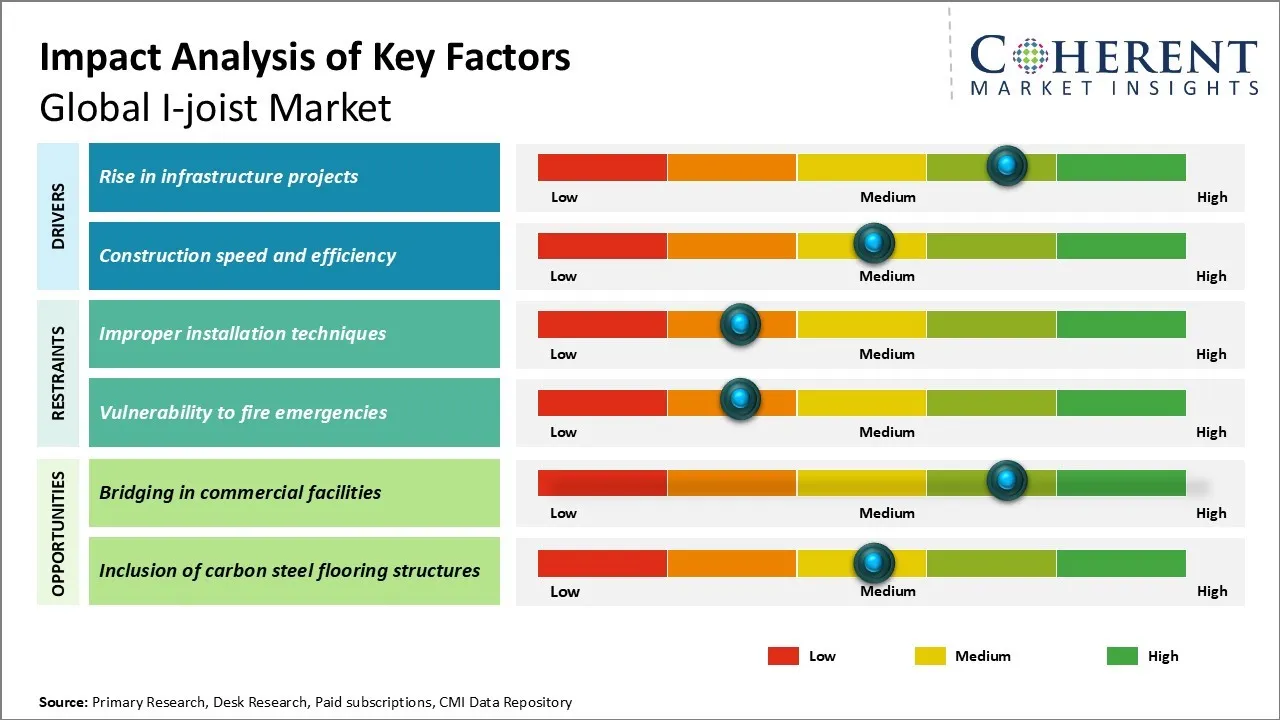 Impact Analysis of Key Factors
Global I-joist Market

COHERENT
MARKET INSIGHTS

DRIVERS

Rise in infrastructure projects
Low Medium High

Construction speed and efficiency
Low Medium High

RESTRAINTS

Improper installation techniques
Low Medium High

Vulnerability to fire emergencies
Low Medium High

OPPORTUNITIES

Bridging in commercial facilities
Low Medium High

Inclusion of carbon steel flooring structures
Low Medium High

Low Medium High

Source: Primary Research, Desk Research, Paid subscriptions, CMI Data Repository